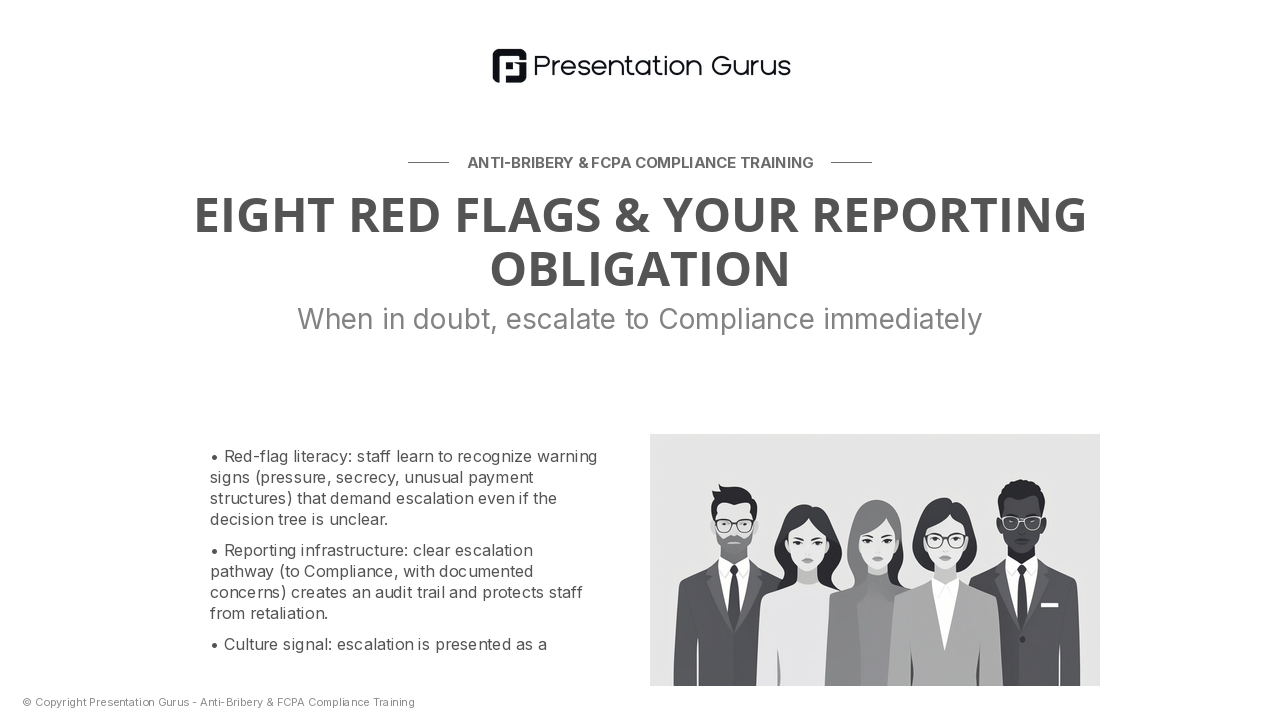 Presentation Gurus

ANTI-BRIBERY & FCPA COMPLIANCE TRAINING

EIGHT RED FLAGS & YOUR REPORTING OBLIGATION

When in doubt, escalate to Compliance immediately

• Red-flag literacy: staff learn to recognize warning signs (pressure, secrecy, unusual payment structures) that demand escalation even if the decision tree is unclear.

• Reporting infrastructure: clear escalation pathway (to Compliance, with documented concerns) creates an audit trail and protects staff from retaliation.

• Culture signal: escalation is presented as a

© Copyright Presentation Gurus - Anti-Bribery & FCPA Compliance Training